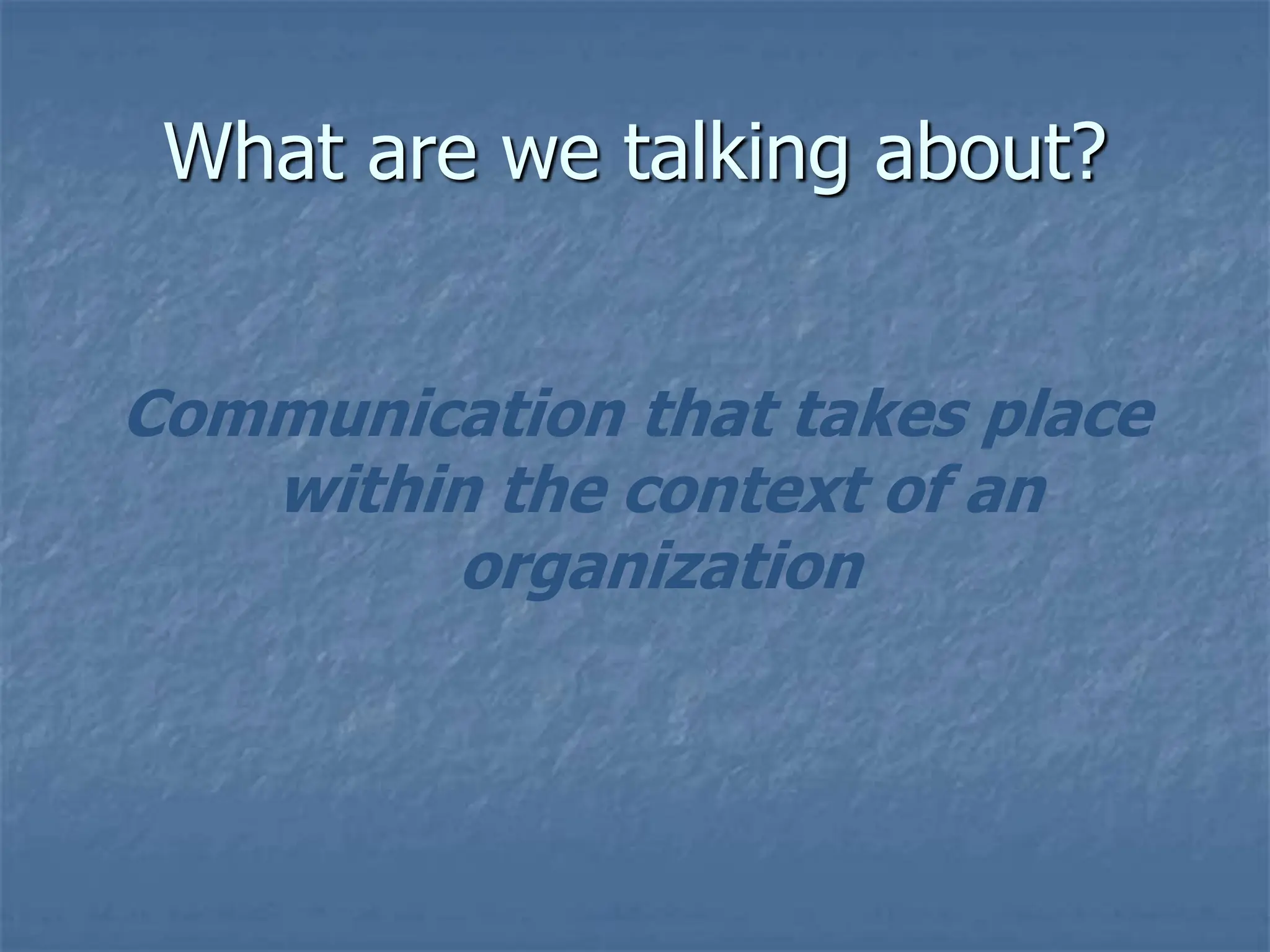 What are we talking about?

Communication that takes place within the context of an organization